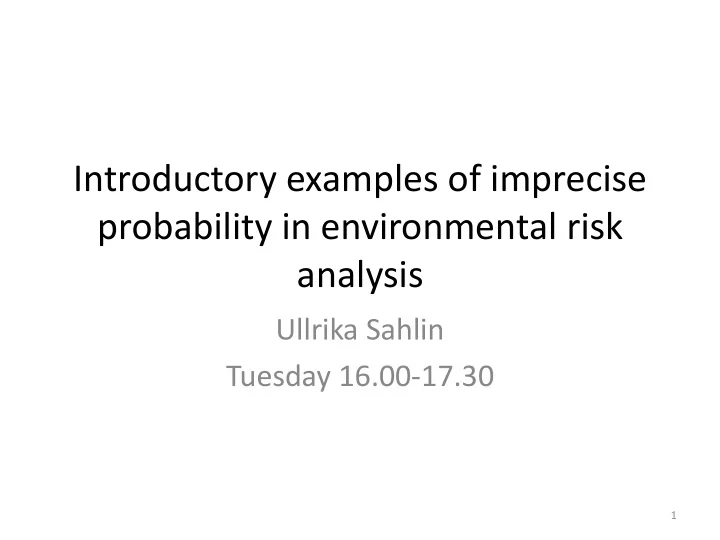 Introductory examples of imprecise probability in environmental risk analysis

Ullrika Sahlin

Tuesday 16.00-17.30

1